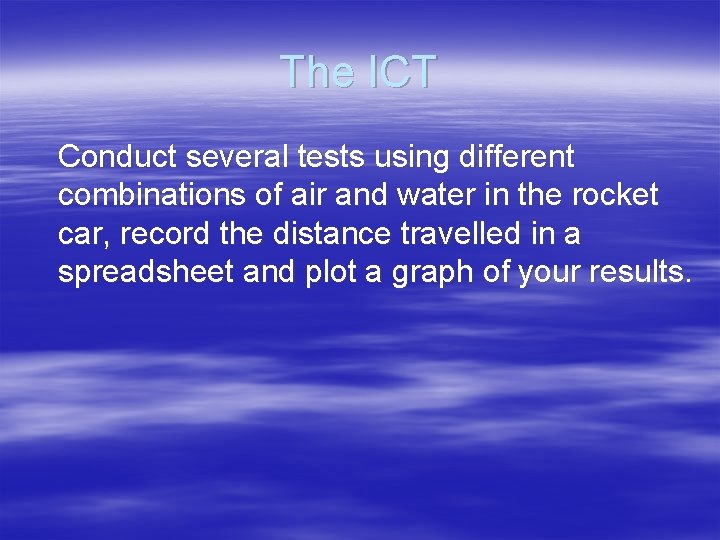 The ICT

Conduct several tests using different combinations of air and water in the rocket car, record the distance travelled in a spreadsheet and plot a graph of your results.